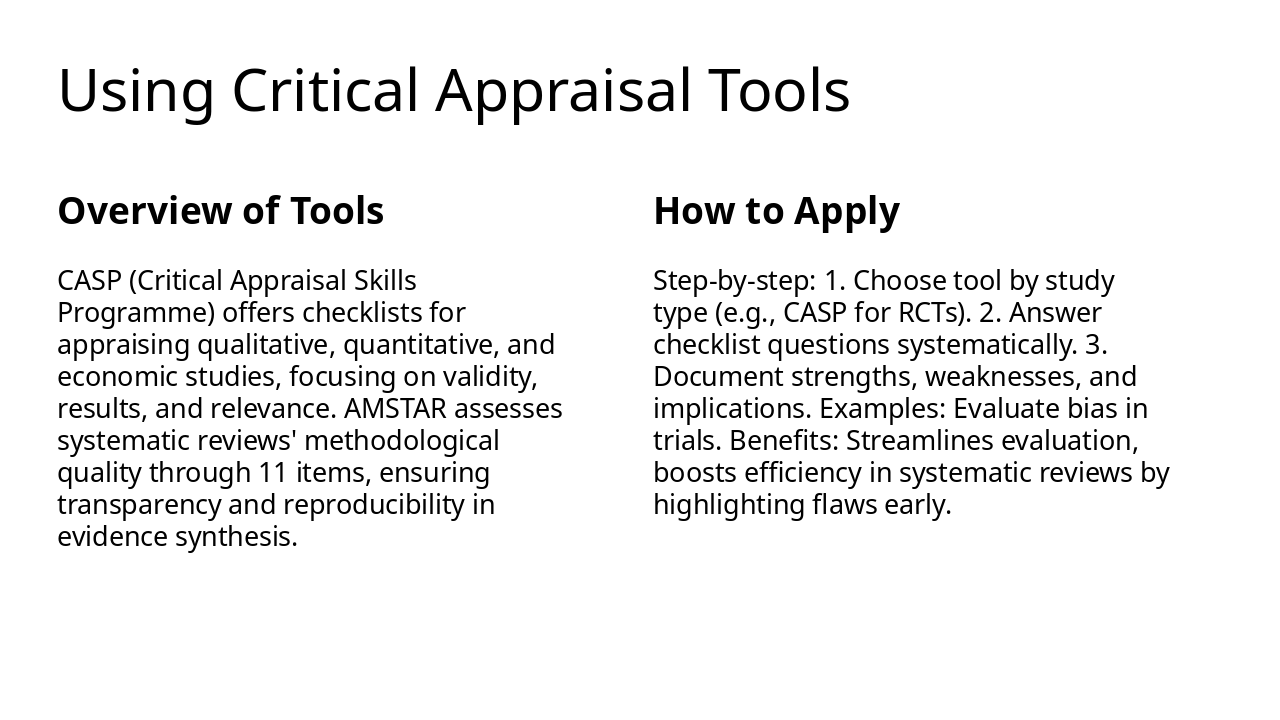 Using Critical Appraisal Tools

Overview of Tools

CASP (Critical Appraisal Skills Programme) offers checklists for appraising qualitative, quantitative, and economic studies, focusing on validity, results, and relevance. AMSTAR assesses systematic reviews' methodological quality through 11 items, ensuring transparency and reproducibility in evidence synthesis.

How to Apply

Step-by-step: 1. Choose tool by study type (e.g., CASP for RCTs). 2. Answer checklist questions systematically. 3. Document strengths, weaknesses, and implications. Examples: Evaluate bias in trials. Benefits: Streamlines evaluation, boosts efficiency in systematic reviews by highlighting flaws early.